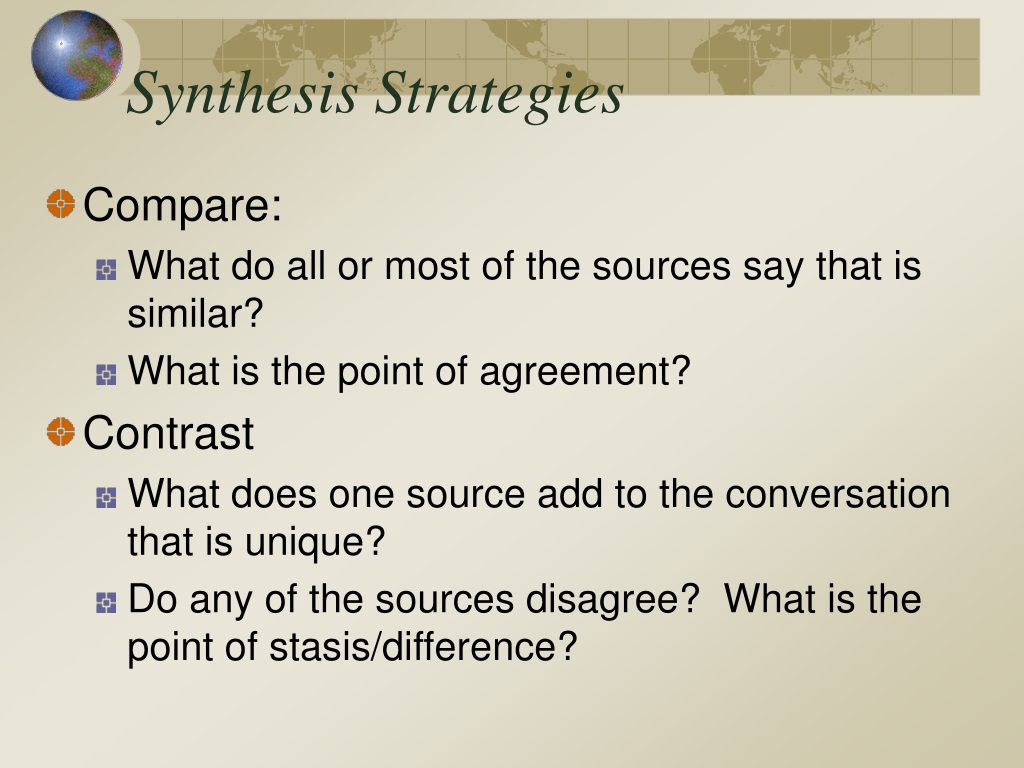 Synthesis Strategies

Compare:

What do all or most of the sources say that is similar?

What is the point of agreement?

Contrast

What does one source add to the conversation that is unique?

Do any of the sources disagree? What is the point of stasis/difference?